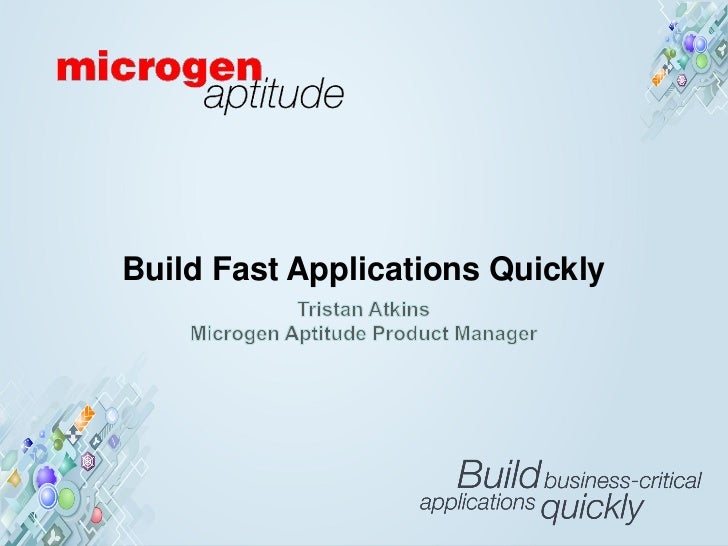 microgen
aptitude

Build Fast Applications Quickly

Tristan Atkins
Microgen Aptitude Product Manager

Build business-critical applications quickly